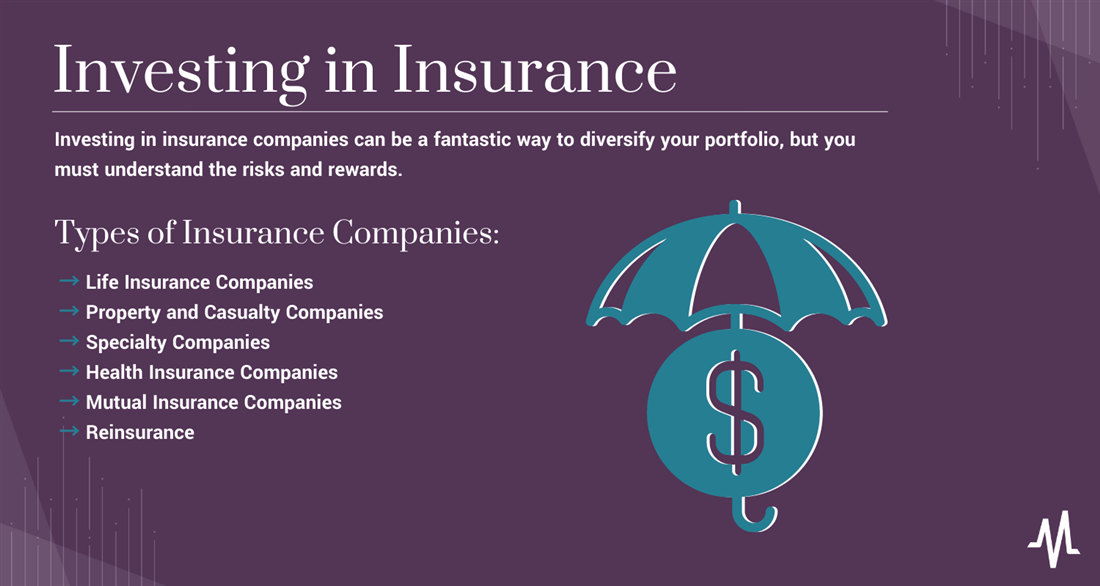 Investing in Insurance

Investing in insurance companies can be a fantastic way to diversify your portfolio, but you must understand the risks and rewards.

Types of Insurance Companies:

→ Life Insurance Companies
→ Property and Casualty Companies
→ Specialty Companies
→ Health Insurance Companies
→ Mutual Insurance Companies
→ Reinsurance

$